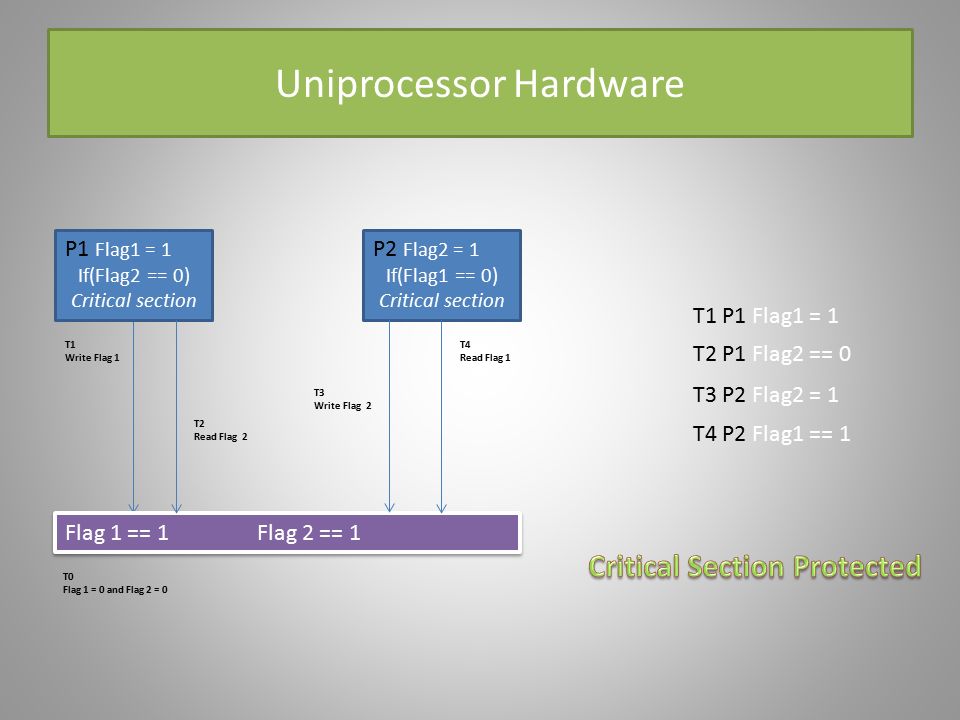 Uniprocessor Hardware

P1 Flag1 = 1
If(Flag2 == 0)
Critical section

P2 Flag2 = 1
If(Flag1 == 0)
Critical section

T1
Write Flag 1

T2
Read Flag 2

T3
Write Flag 2

T4
Read Flag 1

T1 P1 Flag1 = 1

T2 P1 Flag2 == 0

T3 P2 Flag2 = 1

T4 P2 Flag1 == 1

Flag 1 == 1 Flag 2 == 1

T0
Flag 1 = 0 and Flag 2 = 0

Critical Section Protected